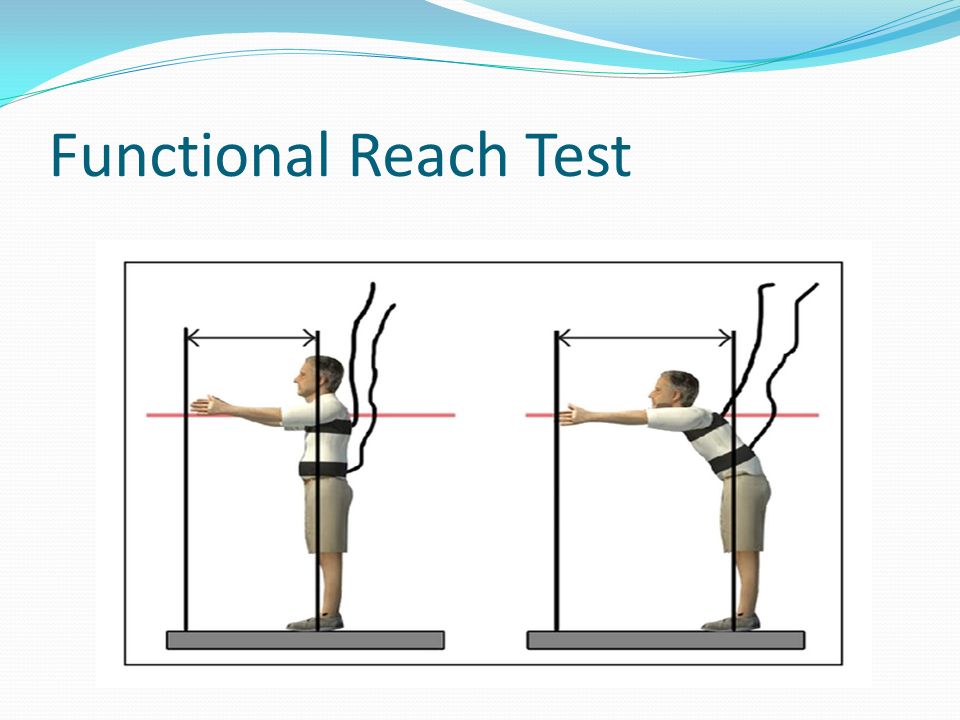 Functional Reach Test